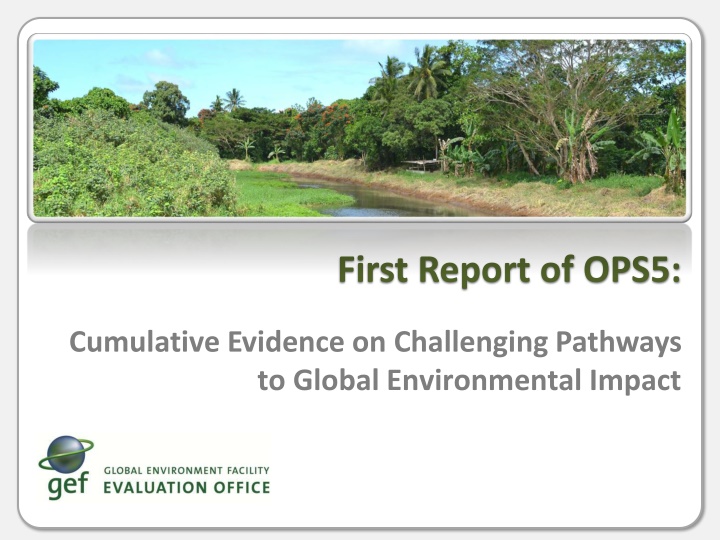 First Report of OPS5:

Cumulative Evidence on Challenging Pathways to Global Environmental Impact

gef GLOBAL ENVIRONMENT FACILITY EVALUATION OFFICE